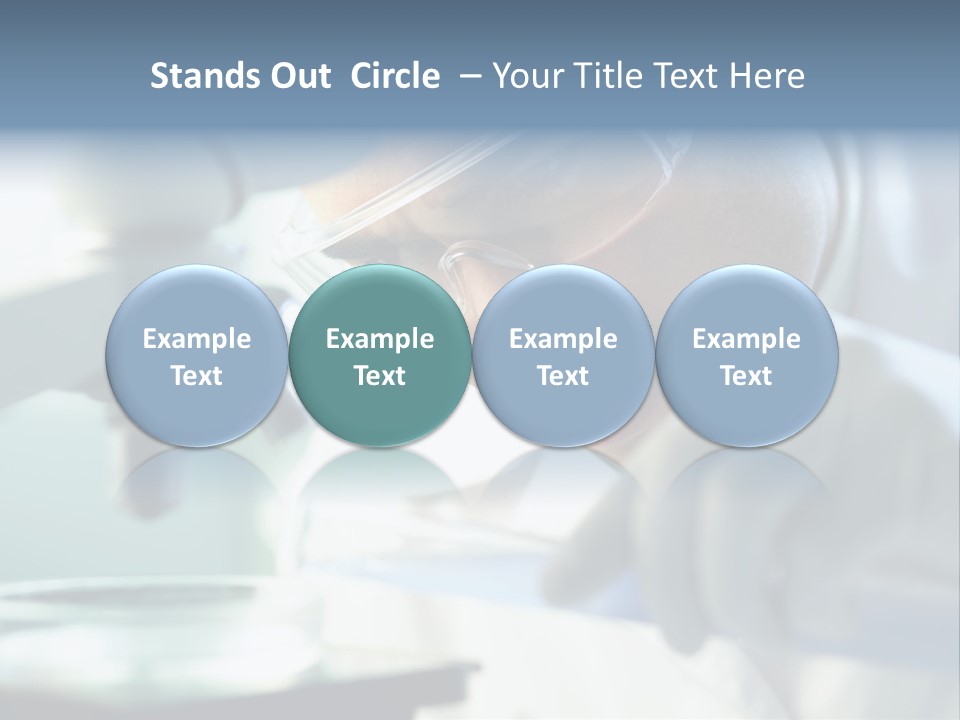 Stands Out Circle – Your Title Text Here

Example Text

Example Text

Example Text

Example Text